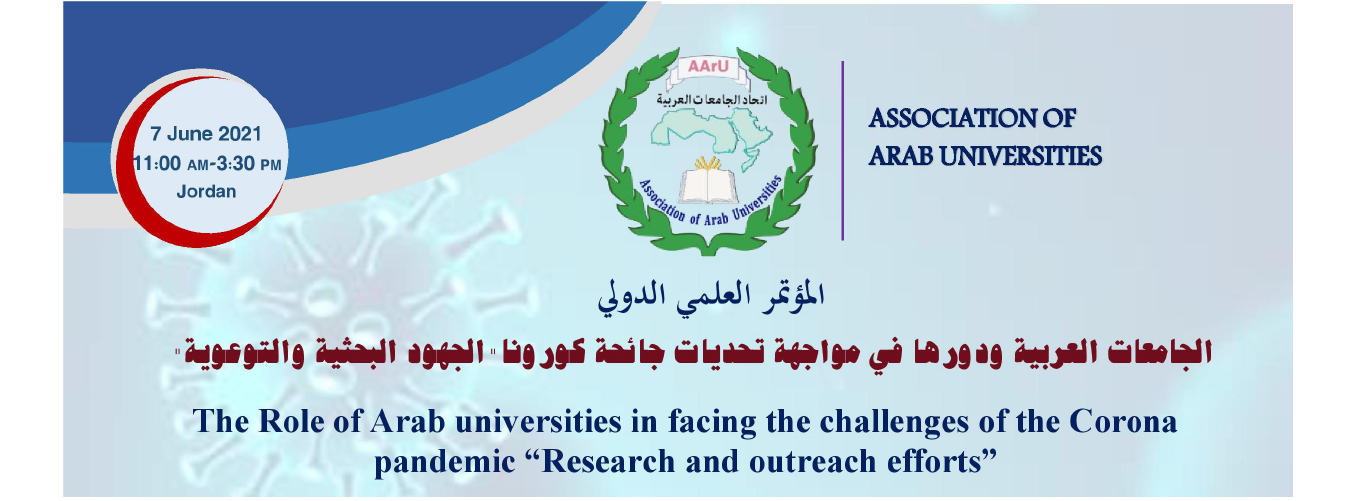 7 June 2021
11:00 AM-3:30 PM
Jordan

AArU
اتحاد الجامعات العربية
Association of Arab Universities

ASSOCIATION OF
ARAB UNIVERSITIES

المؤتمر العلمي الدولي

الجامعات العربية ودورها في مواجهة تحديات جائحة كورونا "الجهود البحثية والتوعوية"

The Role of Arab universities in facing the challenges of the Corona pandemic “Research and outreach efforts”